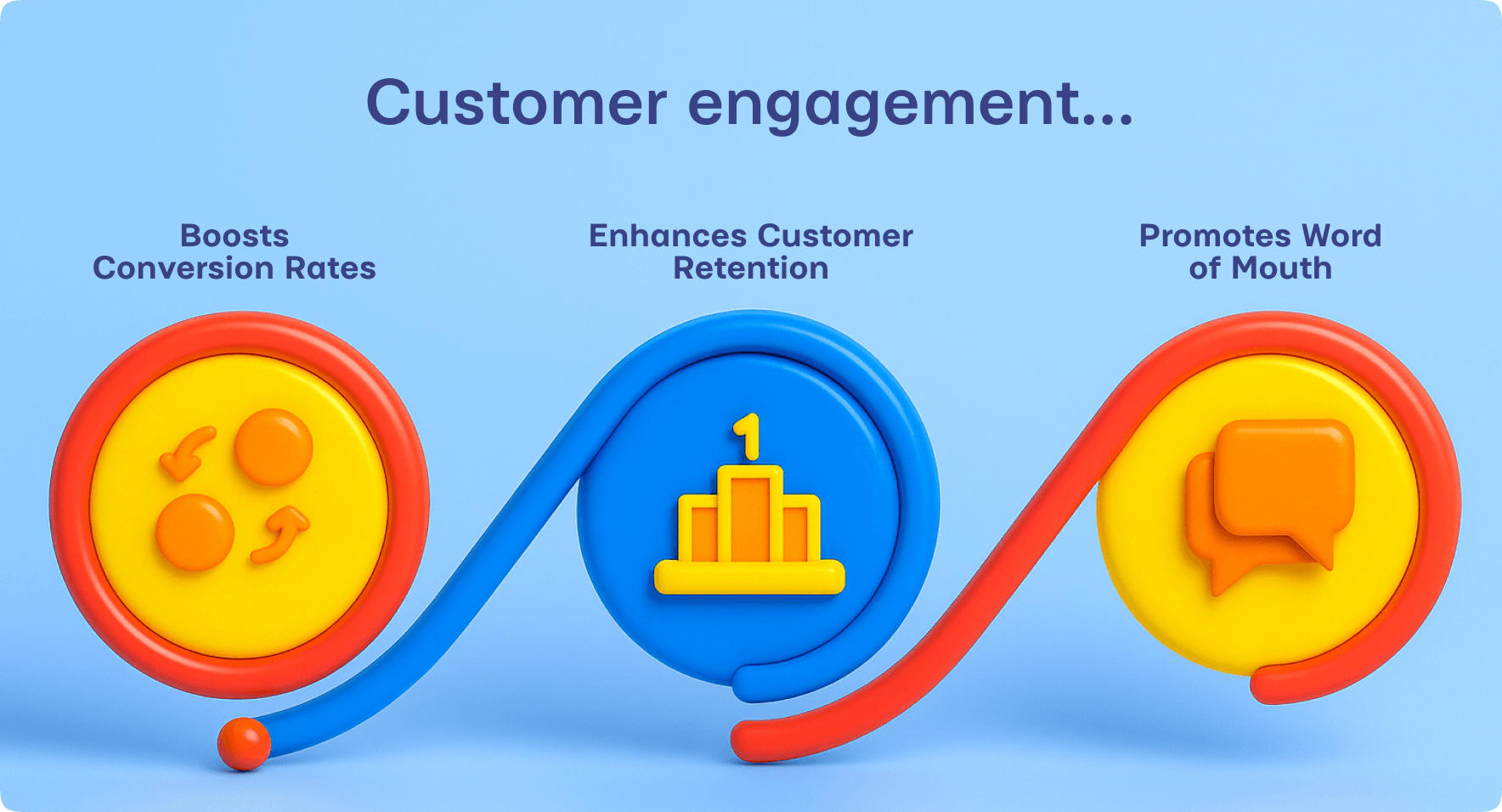 Customer engagement...

Boosts Conversion Rates

Enhances Customer Retention

Promotes Word of Mouth

1